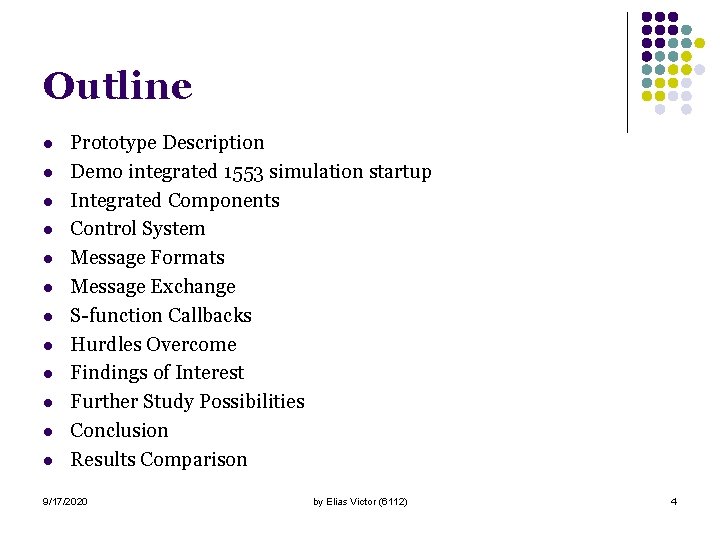 Outline

- Prototype Description
- Demo integrated 1553 simulation startup
- Integrated Components
- Control System
- Message Formats
- Message Exchange
- S-function Callbacks
- Hurdles Overcome
- Findings of Interest
- Further Study Possibilities
- Conclusion
- Results Comparison

9/17/2020

by Elias Victor (6112)

4